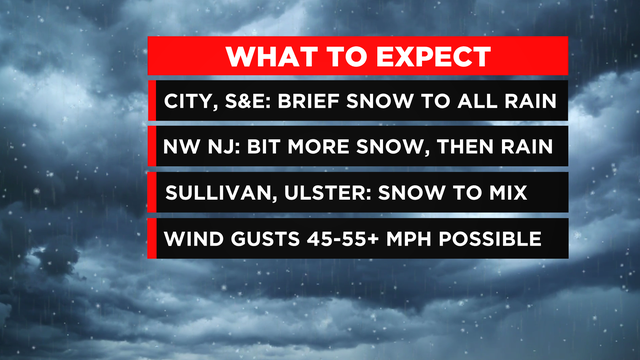 WHAT TO EXPECT

CITY, S&E: BRIEF SNOW TO ALL RAIN

NW NJ: BIT MORE SNOW, THEN RAIN

SULLIVAN, ULSTER: SNOW TO MIX

WIND GUSTS 45-55+ MPH POSSIBLE